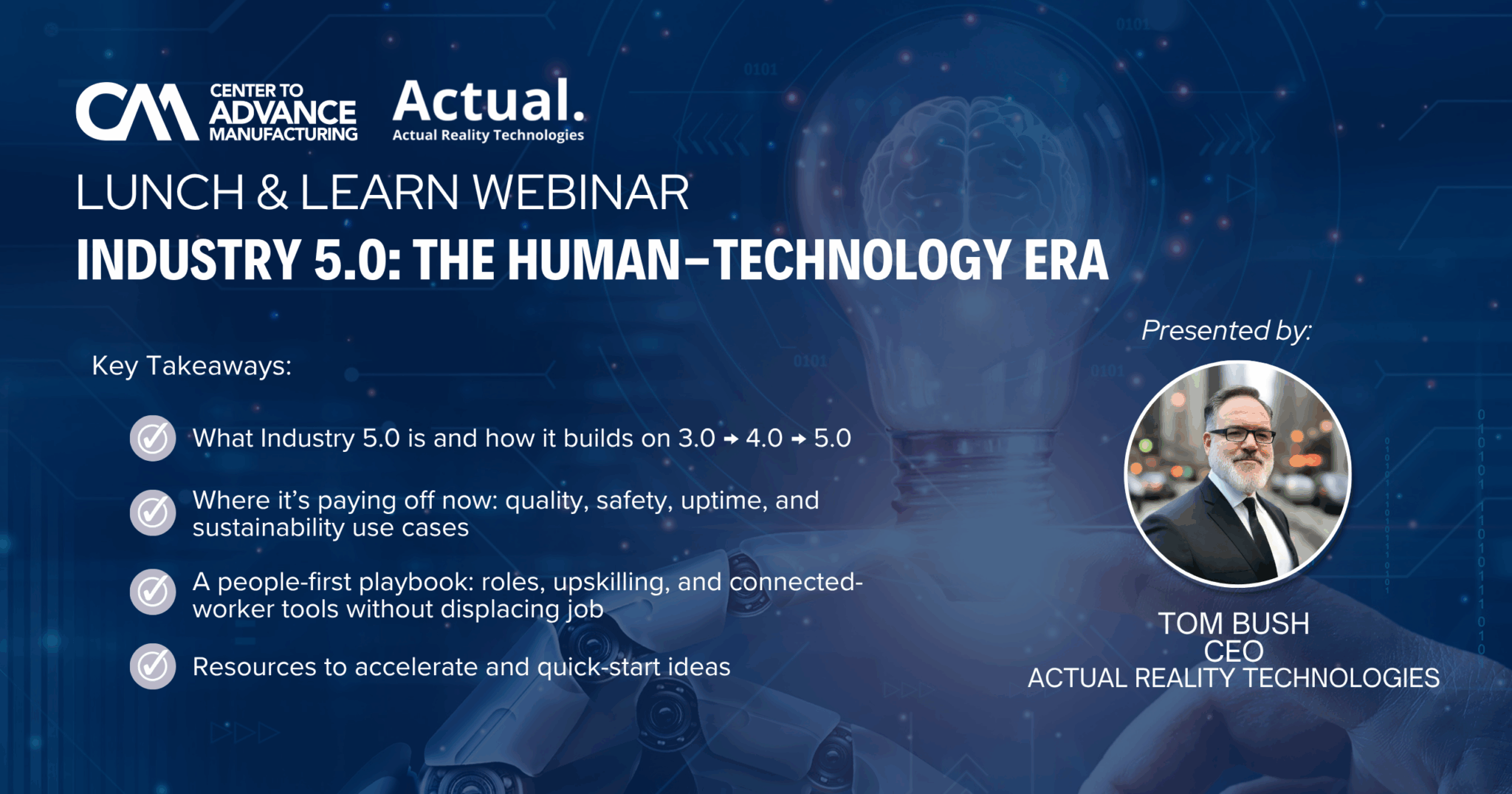 CAM CENTER TO ADVANCE MANUFACTURING

Actual.
Actual Reality Technologies

LUNCH & LEARN WEBINAR

INDUSTRY 5.0: THE HUMAN–TECHNOLOGY ERA

Key Takeaways:

What Industry 5.0 is and how it builds on 3.0 → 4.0 → 5.0

Where it's paying off now: quality, safety, uptime, and sustainability use cases

A people-first playbook: roles, upskilling, and connected-worker tools without displacing job

Resources to accelerate and quick-start ideas

Presented by:

TOM BUSH
CEO
ACTUAL REALITY TECHNOLOGIES